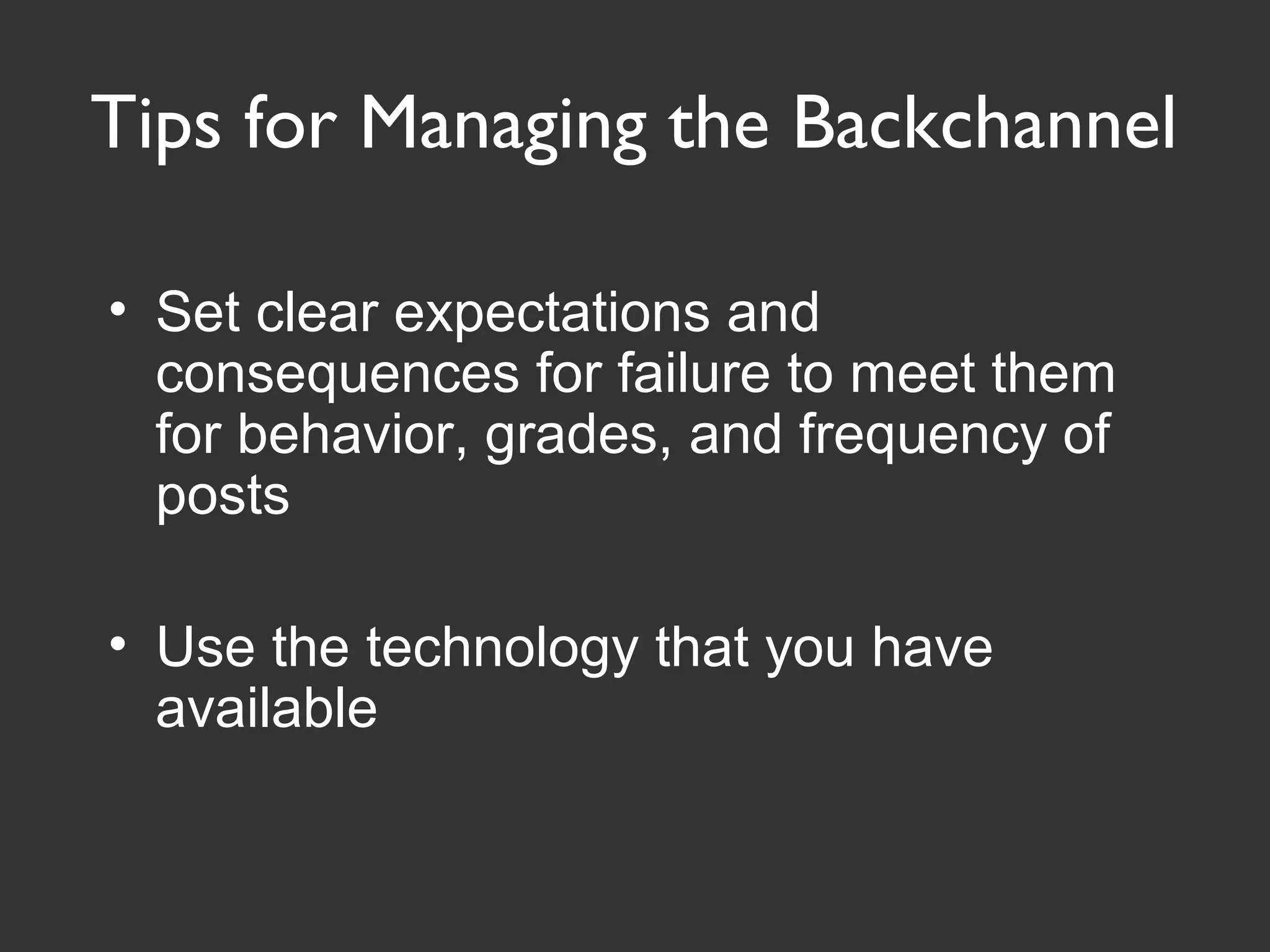 Tips for Managing the Backchannel

• Set clear expectations and consequences for failure to meet them for behavior, grades, and frequency of posts

• Use the technology that you have available